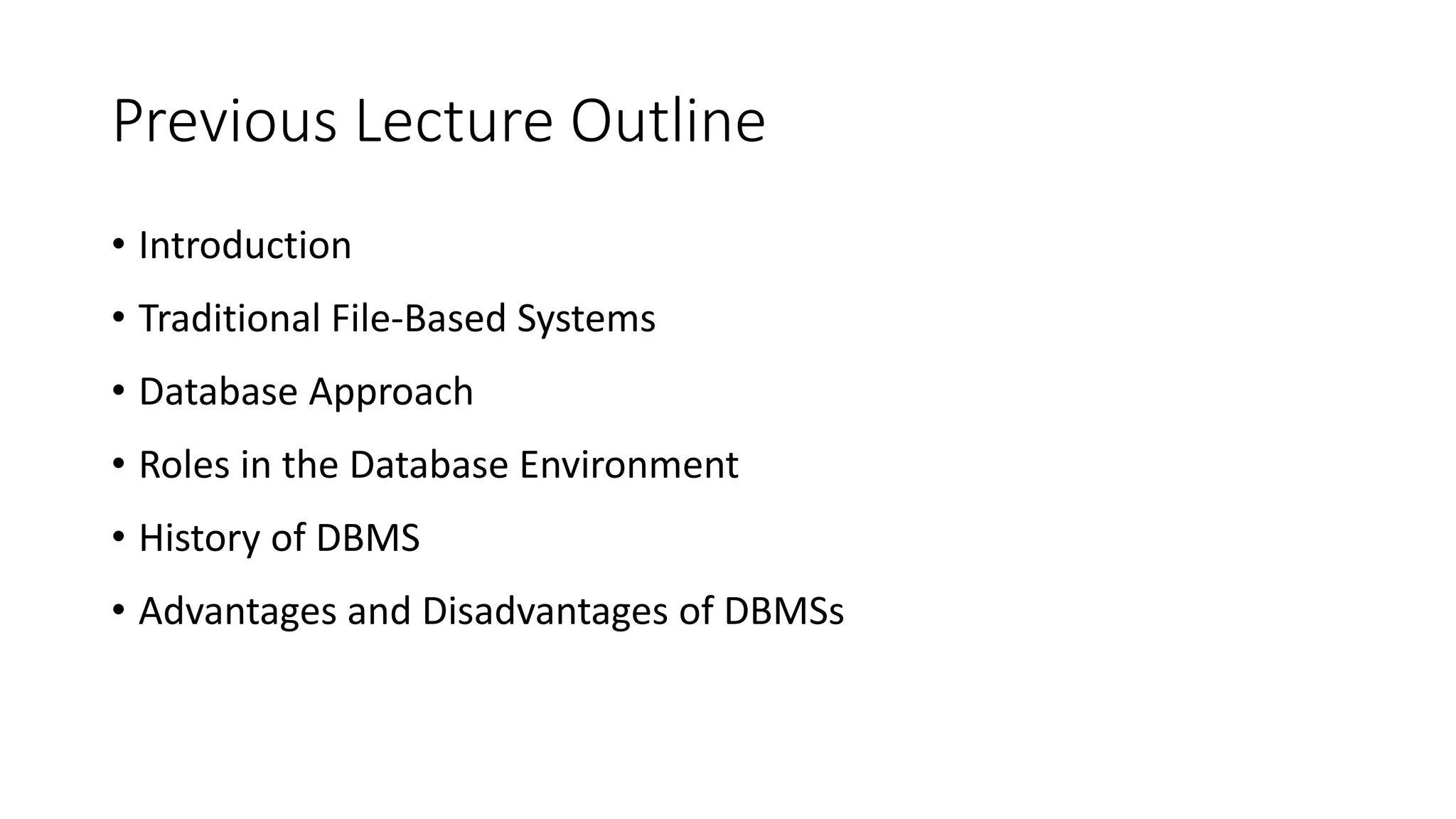 Previous Lecture Outline

• Introduction
• Traditional File-Based Systems
• Database Approach
• Roles in the Database Environment
• History of DBMS
• Advantages and Disadvantages of DBMSs